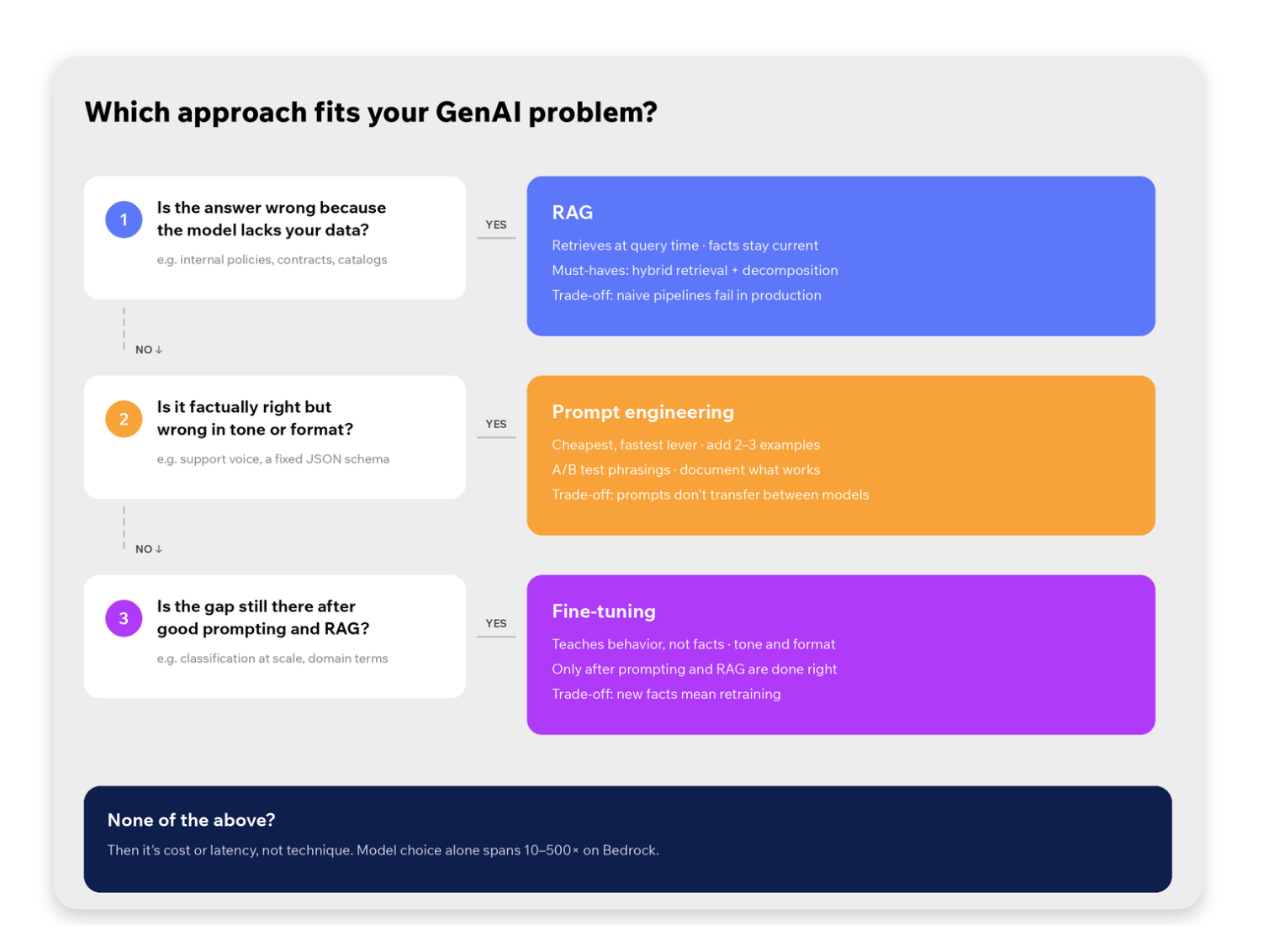 Which approach fits your GenAI problem?

1 Is the answer wrong because the model lacks your data?

e.g. internal policies, contracts, catalogs

YES

RAG

Retrieves at query time · facts stay current

Must-haves: hybrid retrieval + decomposition

Trade-off: naive pipelines fail in production

NO ↓

2 Is it factually right but wrong in tone or format?

e.g. support voice, a fixed JSON schema

YES

Prompt engineering

Cheapest, fastest lever · add 2–3 examples

A/B test phrasings · document what works

Trade-off: prompts don't transfer between models

NO ↓

3 Is the gap still there after good prompting and RAG?

e.g. classification at scale, domain terms

YES

Fine-tuning

Teaches behavior, not facts · tone and format

Only after prompting and RAG are done right

Trade-off: new facts mean retraining

None of the above?

Then it's cost or latency, not technique. Model choice alone spans 10–500× on Bedrock.